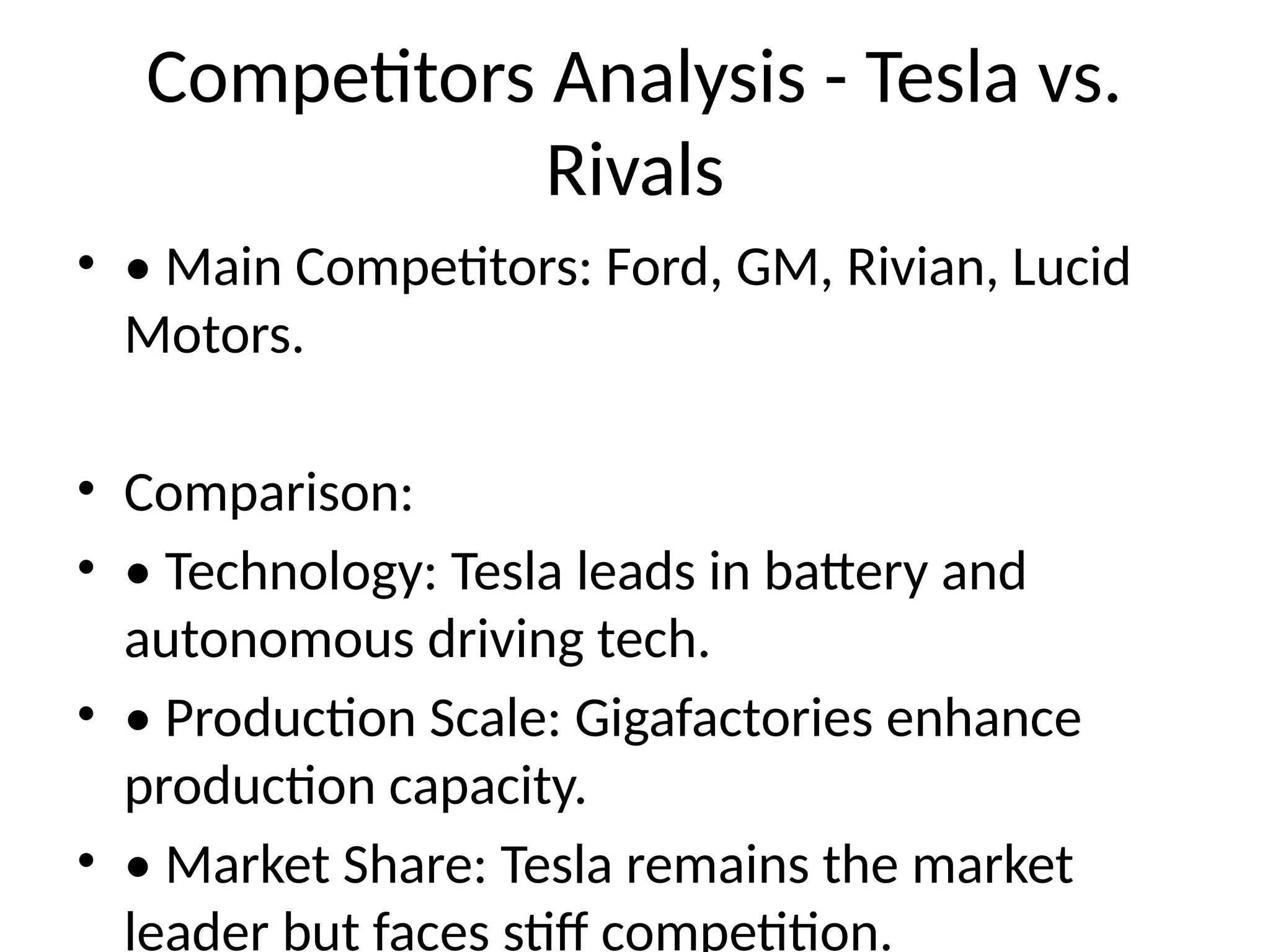 Competitors Analysis - Tesla vs. Rivals

• • Main Competitors: Ford, GM, Rivian, Lucid Motors.

• Comparison:
• • Technology: Tesla leads in battery and autonomous driving tech.
• • Production Scale: Gigafactories enhance production capacity.
• • Market Share: Tesla remains the market leader but faces stiff competition.